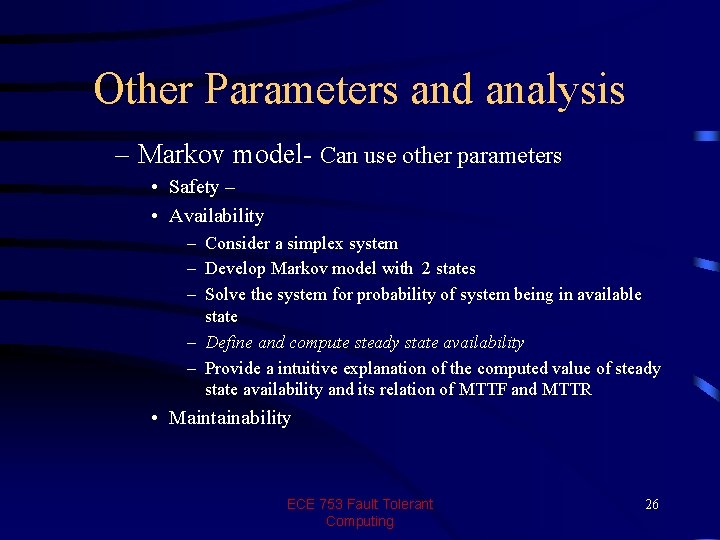 Other Parameters and analysis

– Markov model- Can use other parameters

• Safety –

• Availability

– Consider a simplex system

– Develop Markov model with 2 states

– Solve the system for probability of system being in available state

– Define and compute steady state availability

– Provide a intuitive explanation of the computed value of steady state availability and its relation of MTTF and MTTR

• Maintainability

ECE 753 Fault Tolerant Computing

26